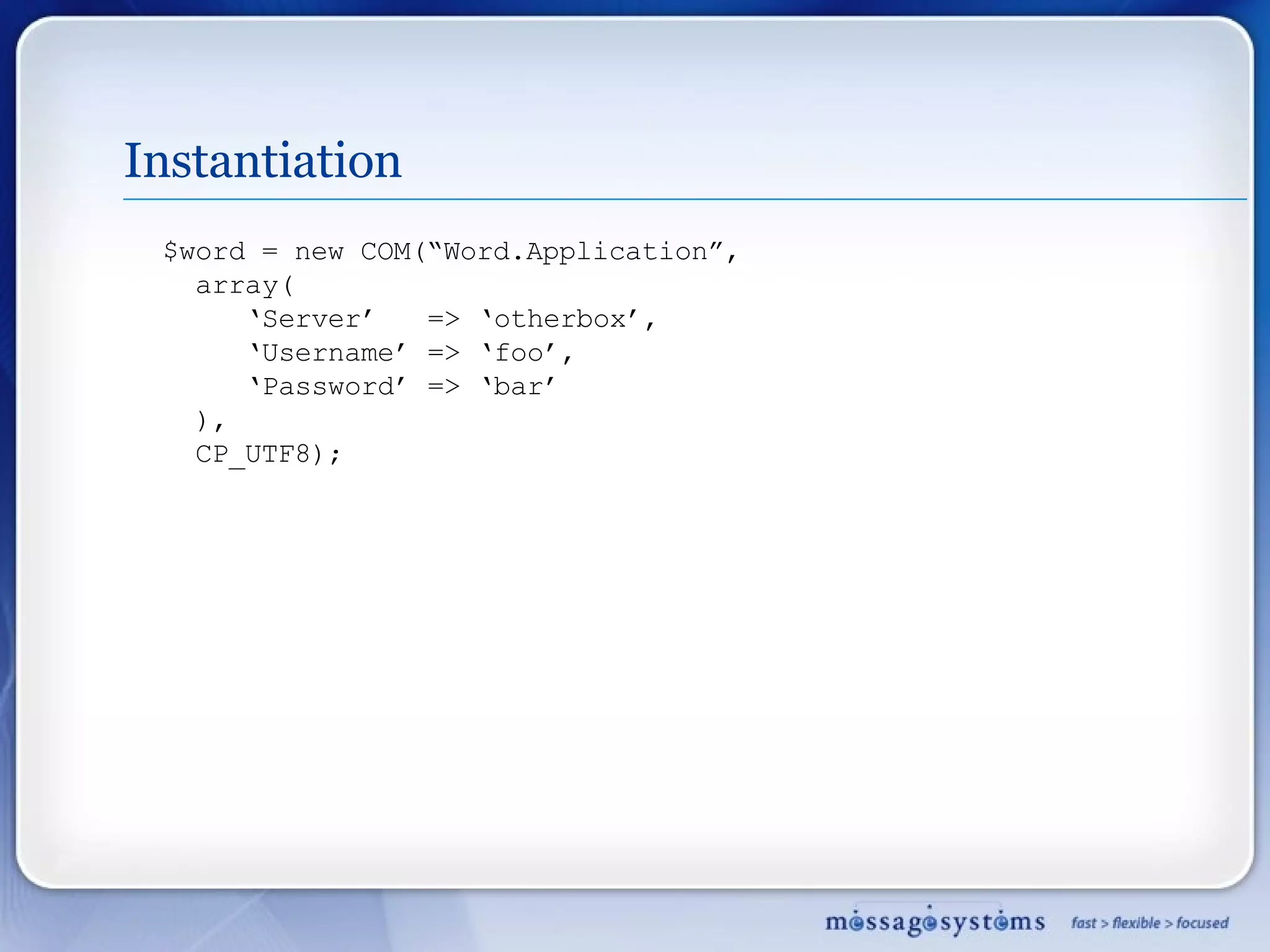 Instantiation

$word = new COM(“Word.Application”,
  array(
      ‘Server’    => ‘otherbox’,
      ‘Username’ => ‘foo’,
      ‘Password’ => ‘bar’
  ),
  CP_UTF8);

messagesystems fast > flexible > focused